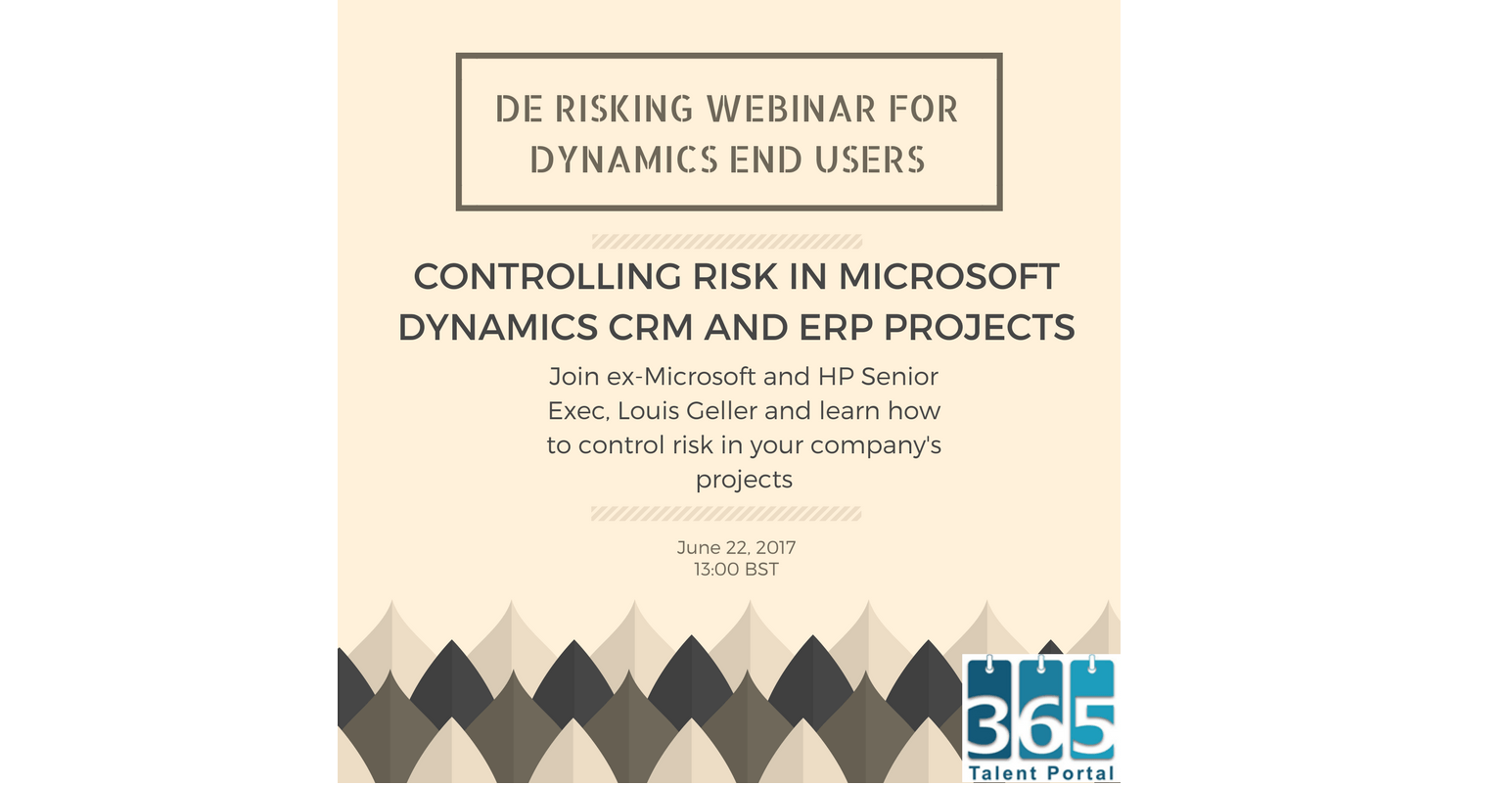 DE RISKING WEBINAR FOR DYNAMICS END USERS

CONTROLLING RISK IN MICROSOFT DYNAMICS CRM AND ERP PROJECTS

Join ex-Microsoft and HP Senior Exec, Louis Geller and learn how to control risk in your company's projects

June 22, 2017
13:00 BST

365
Talent Portal